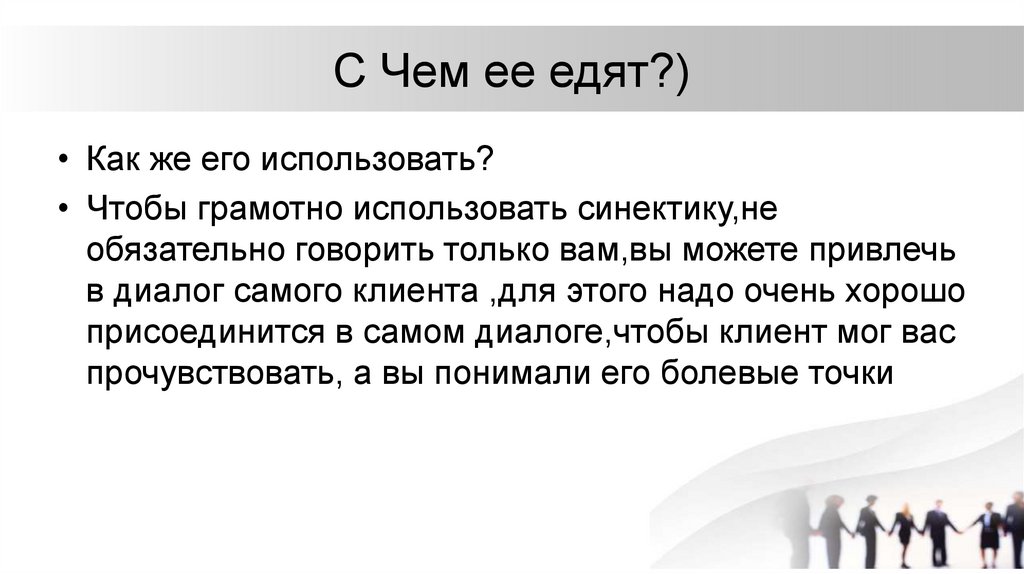 С Чем ее едят?)

• Как же его использовать?
• Чтобы грамотно использовать синектику,не обязательно говорить только вам,вы можете привлечь в диалог самого клиента ,для этого надо очень хорошо присоединится в самом диалоге,чтобы клиент мог вас прочувствовать, а вы понимали его болевые точки